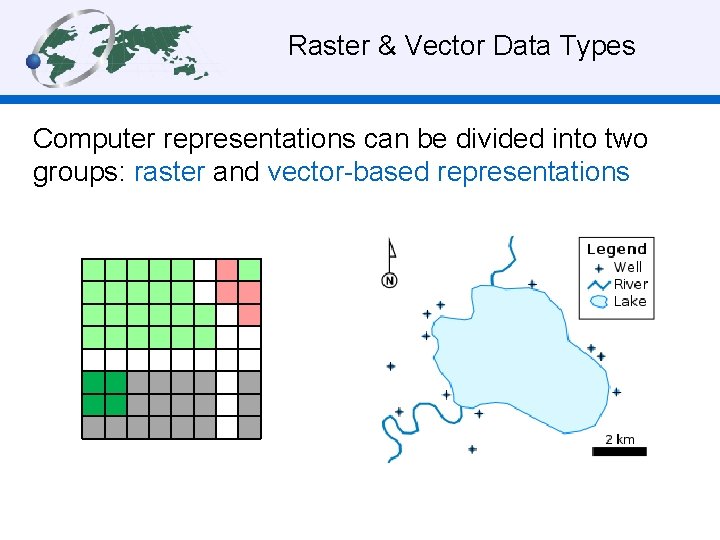 Raster & Vector Data Types

Computer representations can be divided into two groups: raster and vector-based representations

N

Legend
Well
River
Lake

2 km